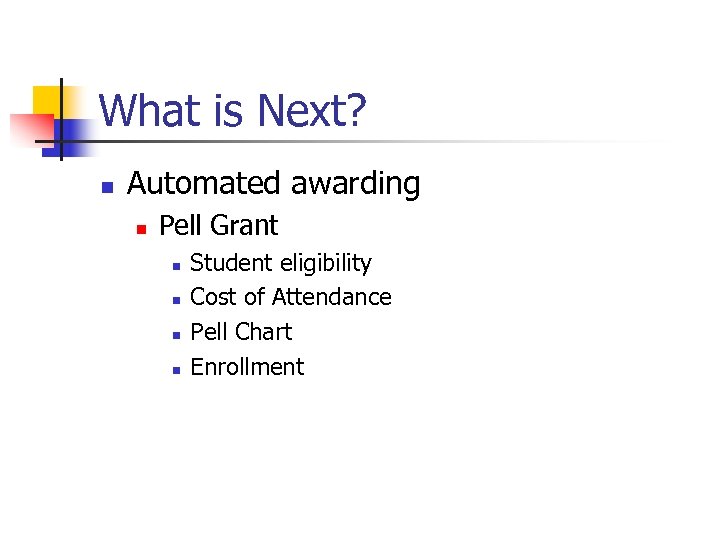 What is Next?

- Automated awarding
  - Pell Grant
    - Student eligibility
    - Cost of Attendance
    - Pell Chart
    - Enrollment